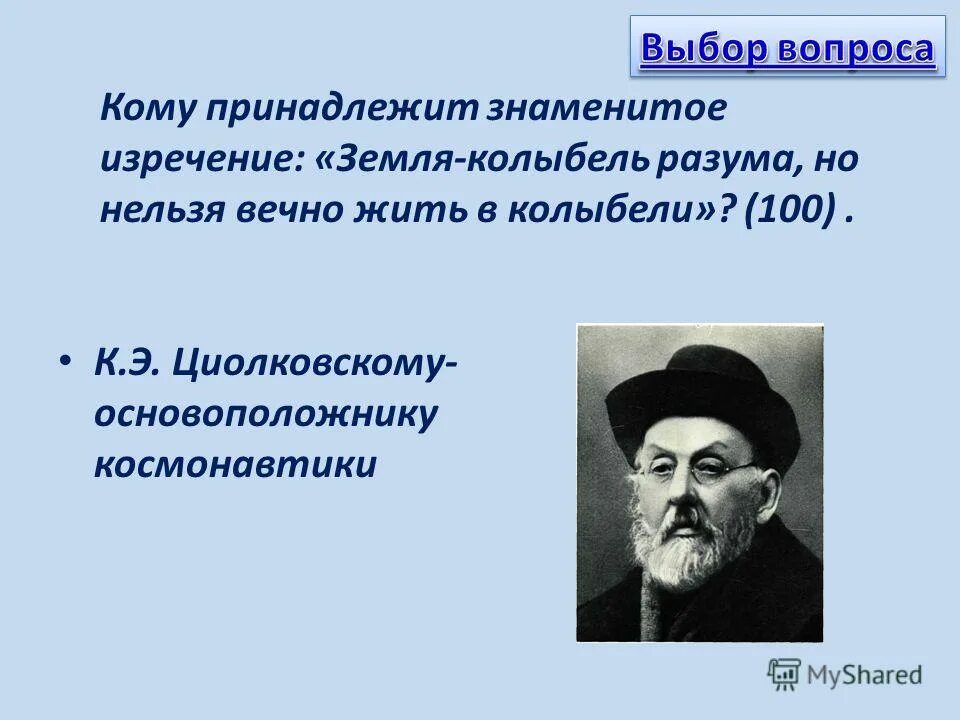 Выбор вопроса

Кому принадлежит знаменитое изречение: «Земля-колыбель разума, но нельзя вечно жить в колыбели»? (100) .

• К.Э. Циолковскому-основоположнику космонавтики

MyShared